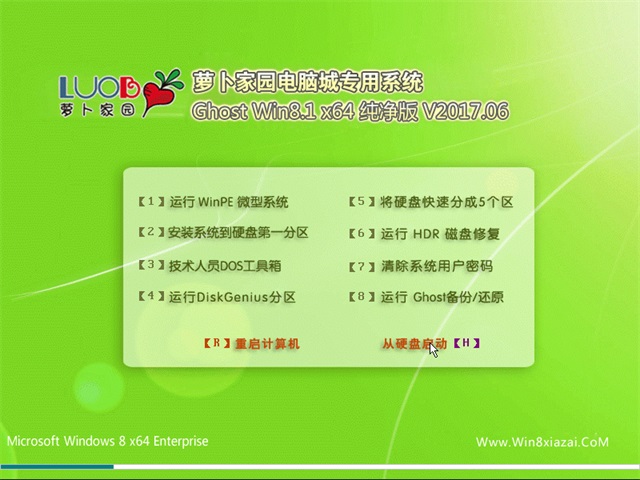 LUOB
萝卜家园

萝卜家园电脑城专用系统
Ghost Win8.1 x64 纯净版 V2017.06

【1】运行 WinPE 微型系统
【2】安装系统到硬盘第一分区
【3】技术人员DOS工具箱
【4】运行DiskGenius分区

【5】将硬盘快速分成5个区
【6】运行 HDR 磁盘修复
【7】清除系统用户密码
【8】运行 Ghost备份/还原

【R】重启计算机
从硬盘启动【H】

Microsoft Windows 8 x64 Enterprise
Www.Win8xiazai.CoM